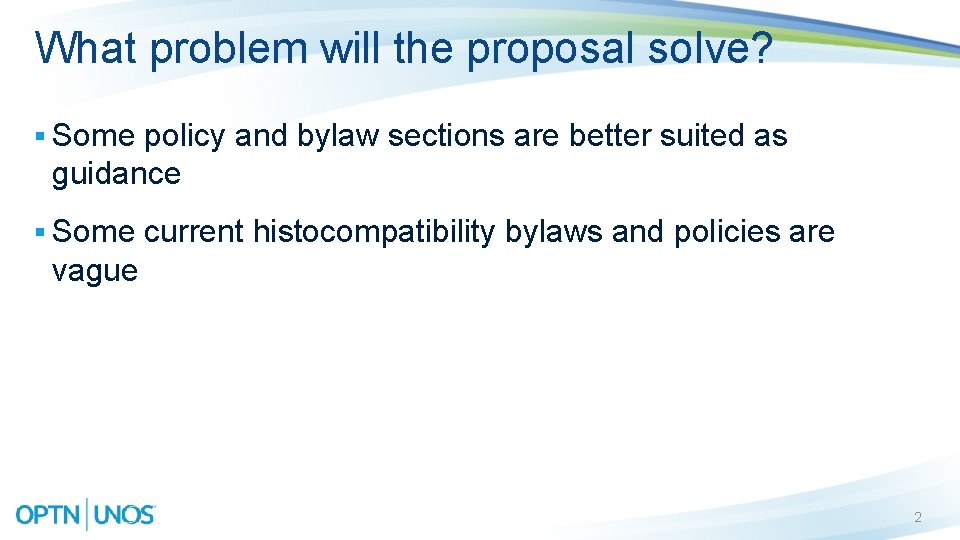 What problem will the proposal solve?

▪ Some policy and bylaw sections are better suited as guidance

▪ Some current histocompatibility bylaws and policies are vague

OPTN | UNOS

2